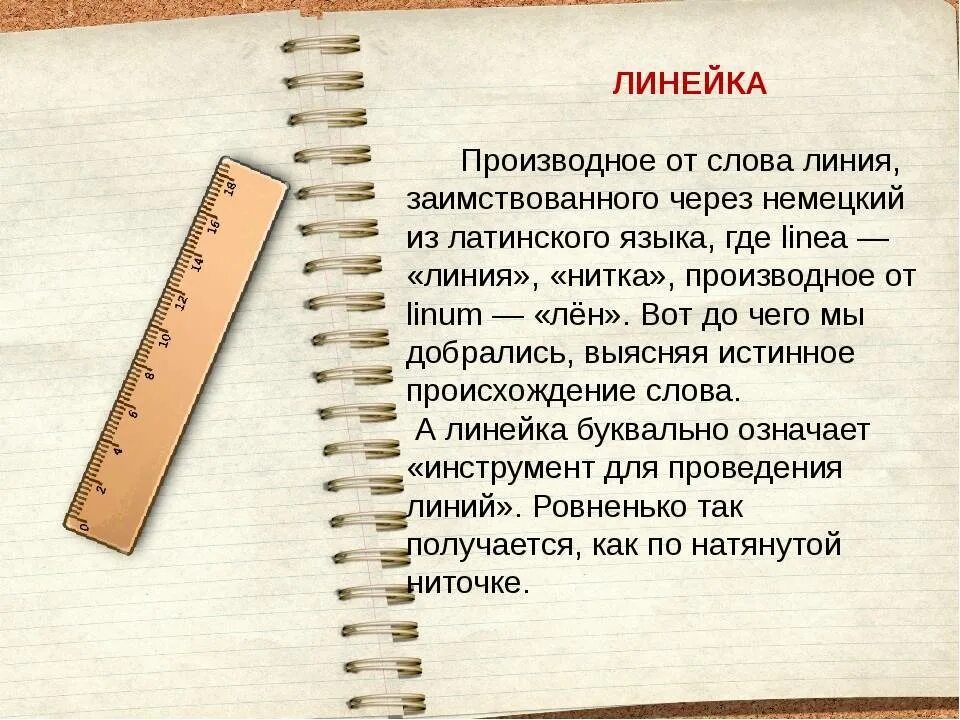 0
2
4
6
8
10
12
14
16
18

ЛИНЕЙКА

Производное от слова линия, заимствованного через немецкий из латинского языка, где linea — «линия», «нитка», производное от linum — «лён». Вот до чего мы добрались, выясняя истинное происхождение слова.

А линейка буквально означает «инструмент для проведения линий». Ровненько так получается, как по натянутой ниточке.